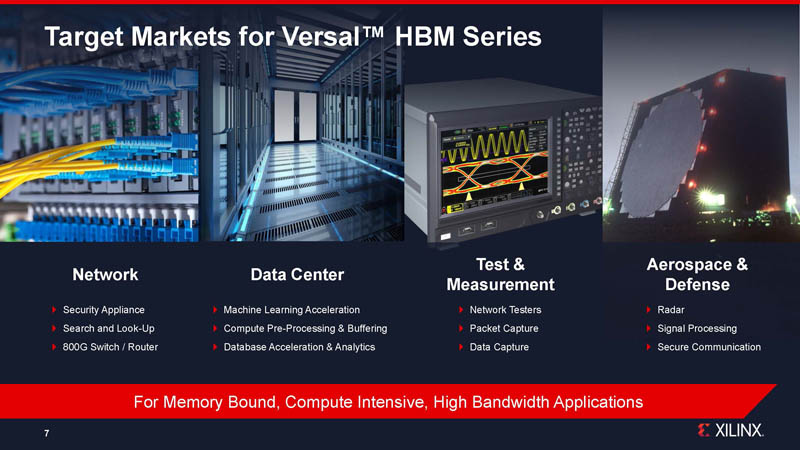 Target Markets for Versal™ HBM Series

Network

Security Appliance
Search and Look-Up
800G Switch / Router

Data Center

Machine Learning Acceleration
Compute Pre-Processing & Buffering
Database Acceleration & Analytics

Test & Measurement

Network Testers
Packet Capture
Data Capture

Aerospace & Defense

Radar
Signal Processing
Secure Communication

For Memory Bound, Compute Intensive, High Bandwidth Applications

7

XILINX.